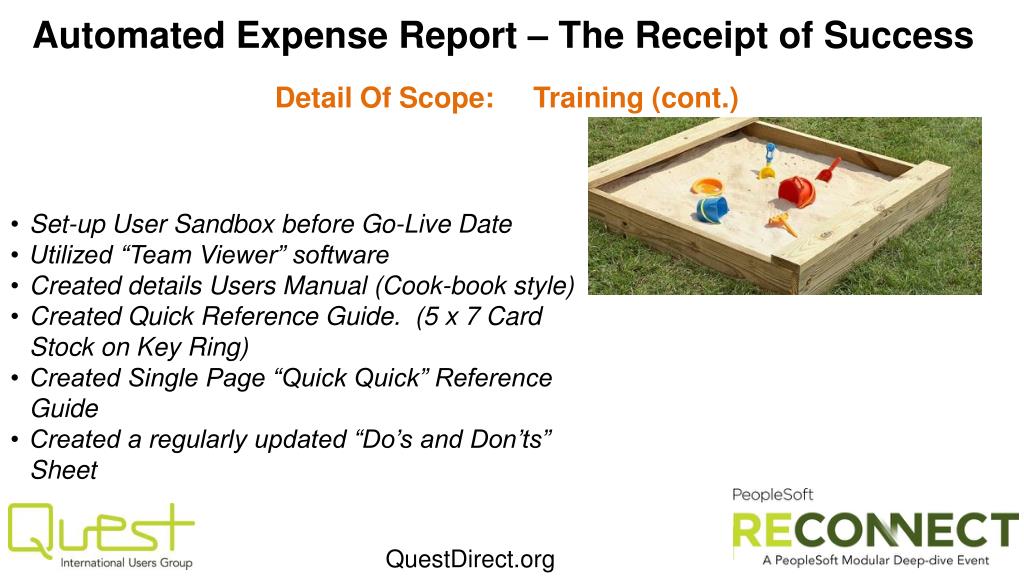 Automated Expense Report – The Receipt of Success

Detail Of Scope: Training (cont.)

• Set-up User Sandbox before Go-Live Date
• Utilized “Team Viewer” software
• Created details Users Manual (Cook-book style)
• Created Quick Reference Guide. (5 x 7 Card Stock on Key Ring)
• Created Single Page “Quick Quick” Reference Guide
• Created a regularly updated “Do’s and Don’ts” Sheet

Quest
International Users Group

QuestDirect.org

PeopleSoft
RECONNECT
A PeopleSoft Modular Deep-dive Event